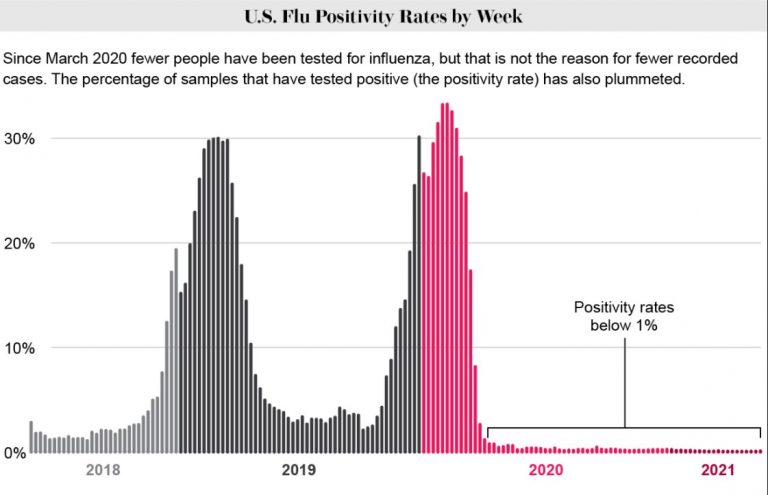 U.S. Flu Positivity Rates by Week

Since March 2020 fewer people have been tested for influenza, but that is not the reason for fewer recorded cases. The percentage of samples that have tested positive (the positivity rate) has also plummeted.

30%

20%

10%

0%

Positivity rates below 1%

2018

2019

2020

2021